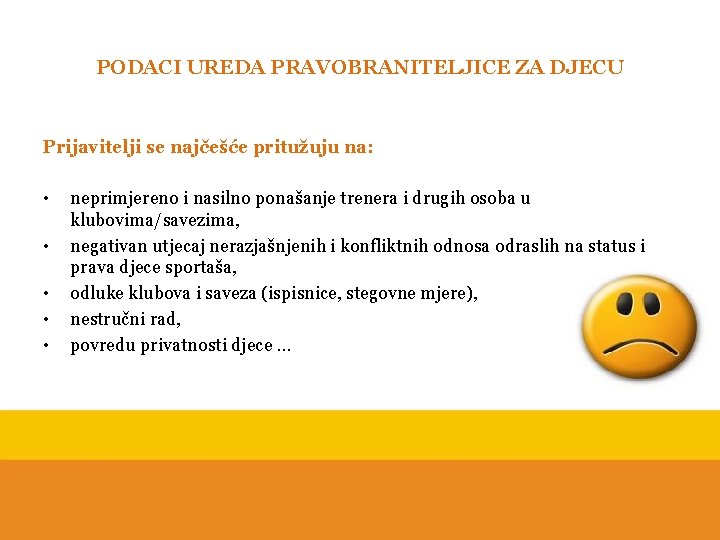 PODACI UREDA PRAVOBRANITELJICE ZA DJECU

Prijavitelji se najčešće pritužuju na:

• neprimjereno i nasilno ponašanje trenera i drugih osoba u klubovima/savezima,
• negativan utjecaj nerazjašnjenih i konfliktnih odnosa odraslih na status i prava djece sportaša,
• odluke klubova i saveza (ispisnice, stegovne mjere),
• nestručni rad,
• povredu privatnosti djece ...